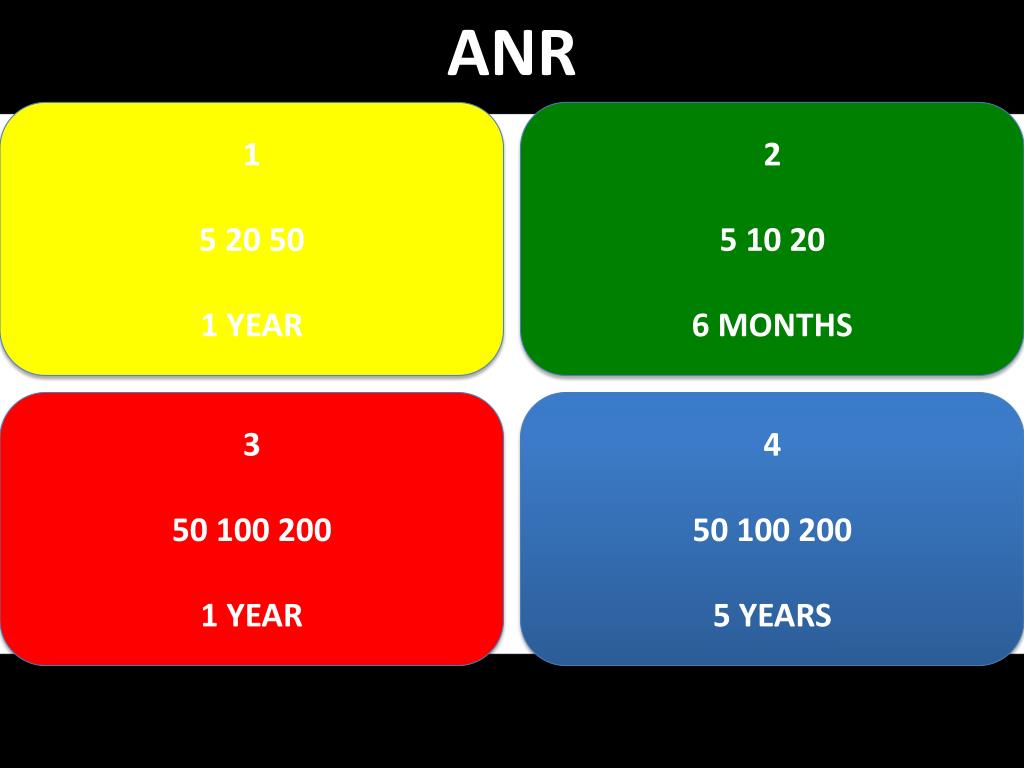 ANR

1

5 20 50

1 YEAR

2

5 10 20

6 MONTHS

3

50 100 200

1 YEAR

4

50 100 200

5 YEARS